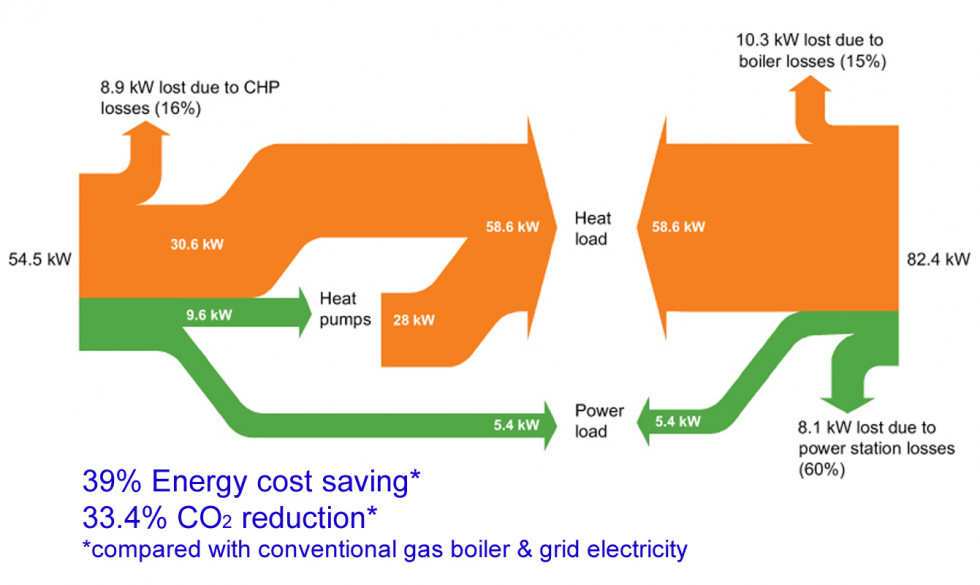 8.9 kW lost due to CHP losses (16%)

10.3 kW lost due to boiler losses (15%)

54.5 kW

30.6 kW

58.6 kW

Heat load

58.6 kW

82.4 kW

9.6 kW

Heat pumps

28 kW

5.4 kW

Power load

5.4 kW

8.1 kW lost due to power station losses (60%)

39% Energy cost saving*
33.4% $CO_2$ reduction*
*compared with conventional gas boiler & grid electricity